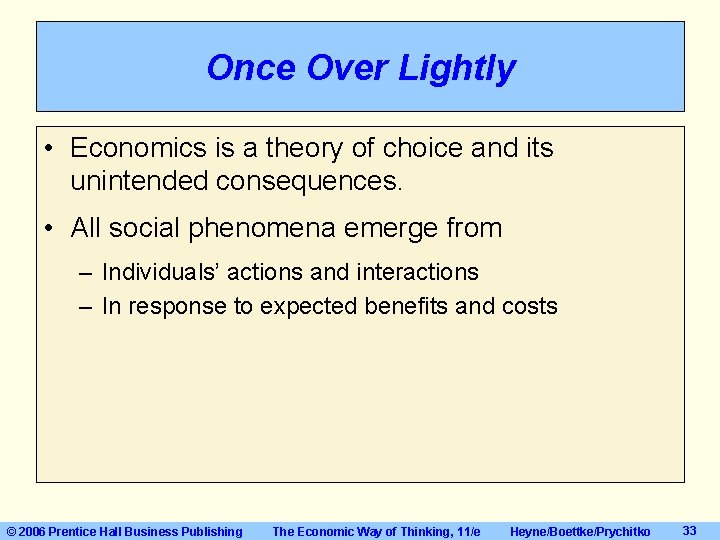 Once Over Lightly

• Economics is a theory of choice and its unintended consequences.

• All social phenomena emerge from

– Individuals' actions and interactions

– In response to expected benefits and costs

© 2006 Prentice Hall Business Publishing The Economic Way of Thinking, 11/e Heyne/Boettke/Prychitko 33